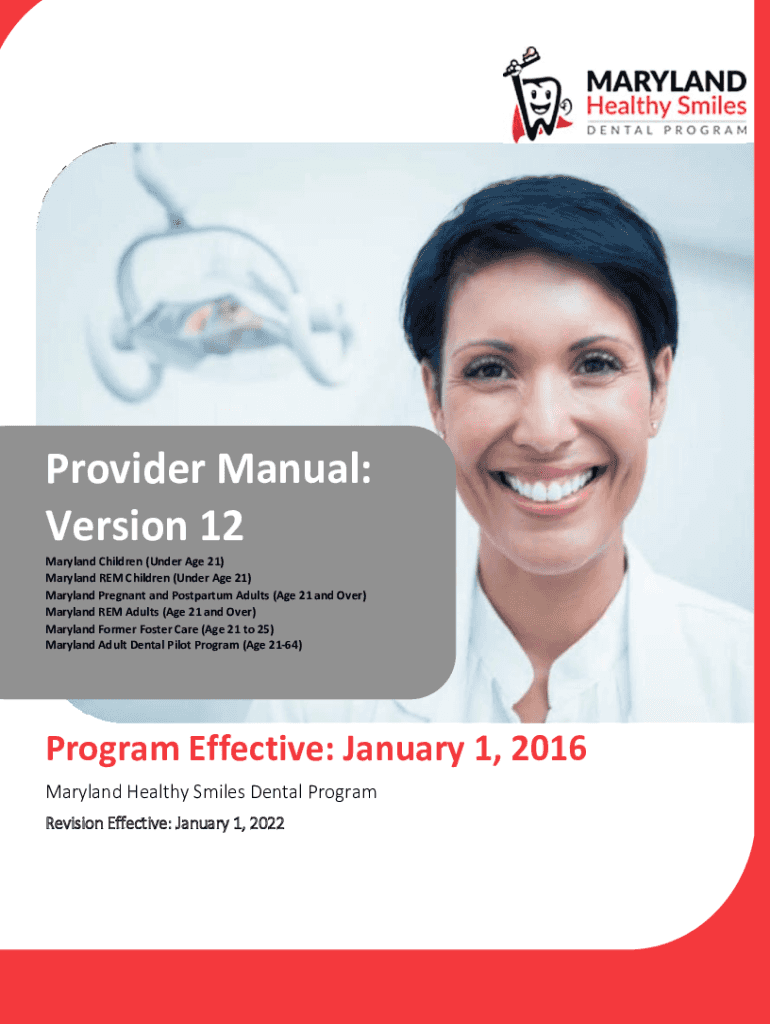 MARYLAND
Healthy Smiles
DENTAL PROGRAM

Provider Manual:
Version 12

Maryland Children (Under Age 21)
Maryland REM Children (Under Age 21)
Maryland Pregnant and Postpartum Adults (Age 21 and Over)
Maryland REM Adults (Age 21 and Over)
Maryland Former Foster Care (Age 21 to 25)
Maryland Adult Dental Pilot Program (Age 21-64)

Program Effective: January 1, 2016

Maryland Healthy Smiles Dental Program

Revision Effective: January 1, 2022